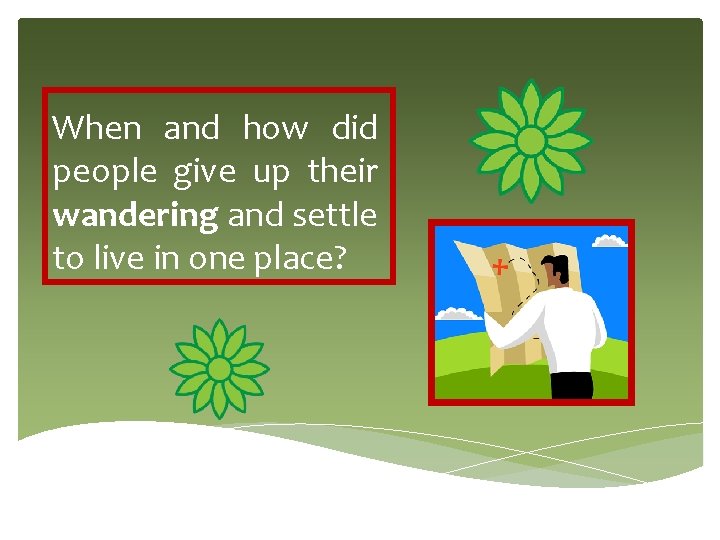 When and how did people give up their wandering and settle to live in one place?